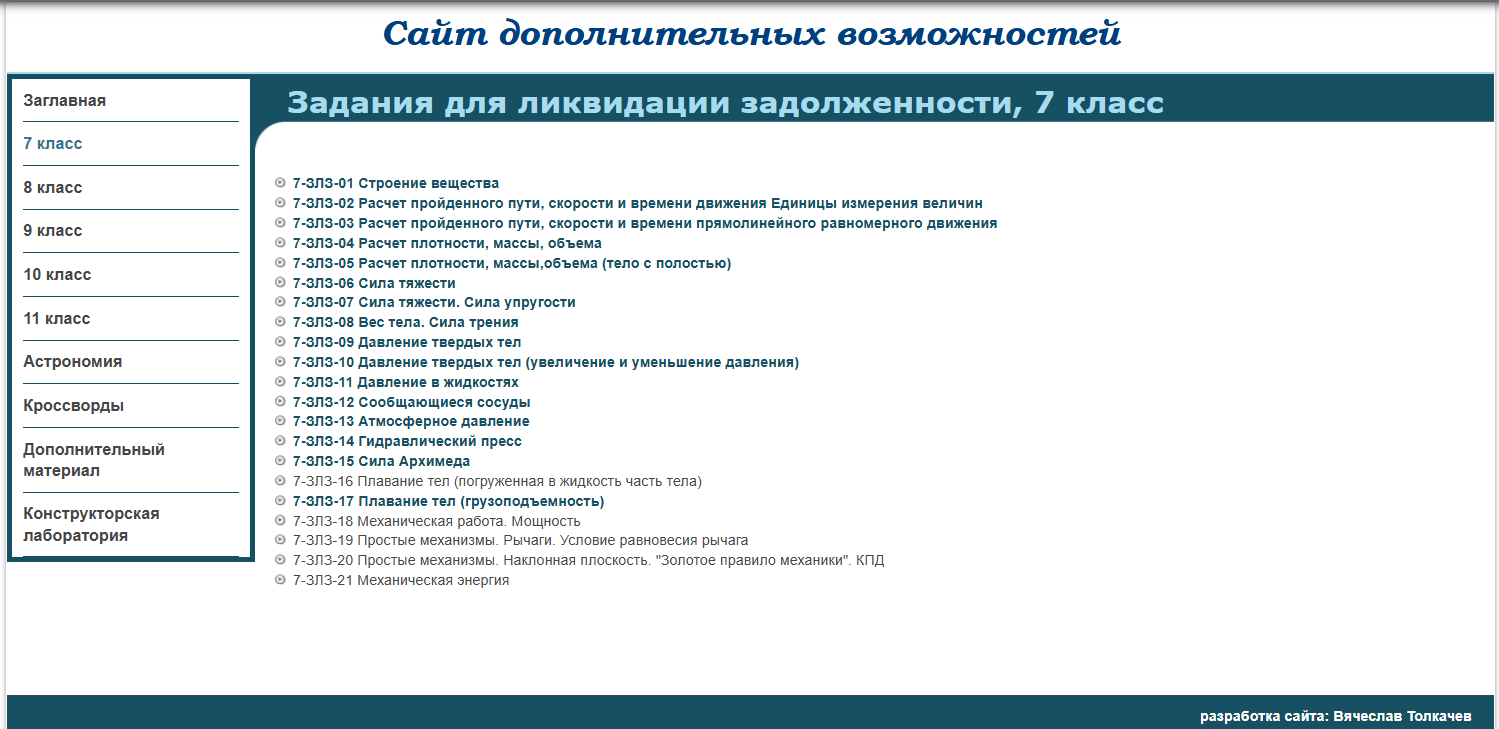 Сайт дополнительных возможностей

Заглавная

7 класс

8 класс

9 класс

10 класс

11 класс

Астрономия

Кроссворды

Дополнительный материал

Конструкторская лаборатория

Задания для ликвидации задолженности, 7 класс

7-ЗЛЗ-01 Строение вещества
7-ЗЛЗ-02 Расчет пройденного пути, скорости и времени движения Единицы измерения величин
7-ЗЛЗ-03 Расчет пройденного пути, скорости и времени прямолинейного равномерного движения
7-ЗЛЗ-04 Расчет плотности, массы, объема
7-ЗЛЗ-05 Расчет плотности, массы,объема (тело с полостью)
7-ЗЛЗ-06 Сила тяжести
7-ЗЛЗ-07 Сила тяжести. Сила упругости
7-ЗЛЗ-08 Вес тела. Сила трения
7-ЗЛЗ-09 Давление твердых тел
7-ЗЛЗ-10 Давление твердых тел (увеличение и уменьшение давления)
7-ЗЛЗ-11 Давление в жидкостях
7-ЗЛЗ-12 Сообщающиеся сосуды
7-ЗЛЗ-13 Атмосферное давление
7-ЗЛЗ-14 Гидравлический пресс
7-ЗЛЗ-15 Сила Архимеда
7-ЗЛЗ-16 Плавание тел (погруженная в жидкость часть тела)
7-ЗЛЗ-17 Плавание тел (грузоподъемность)
7-ЗЛЗ-18 Механическая работа. Мощность
7-ЗЛЗ-19 Простые механизмы. Рычаги. Условие равновесия рычага
7-ЗЛЗ-20 Простые механизмы. Наклонная плоскость. "Золотое правило механики". КПД
7-ЗЛЗ-21 Механическая энергия

разработка сайта: Вячеслав Толкачев